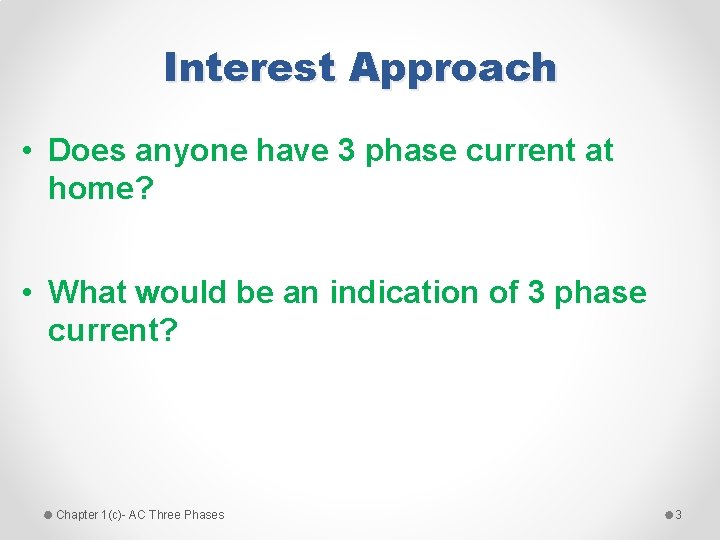 Interest Approach

• Does anyone have 3 phase current at home?

• What would be an indication of 3 phase current?

Chapter 1(c)- AC Three Phases

3